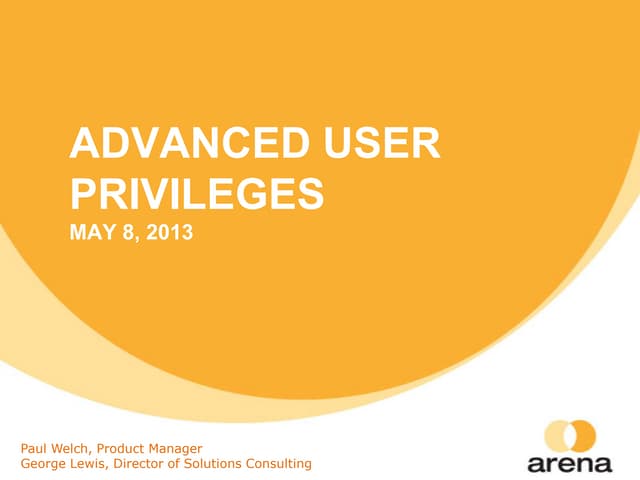 ADVANCED USER PRIVILEGES
MAY 8, 2013

Paul Welch, Product Manager
George Lewis, Director of Solutions Consulting

arena